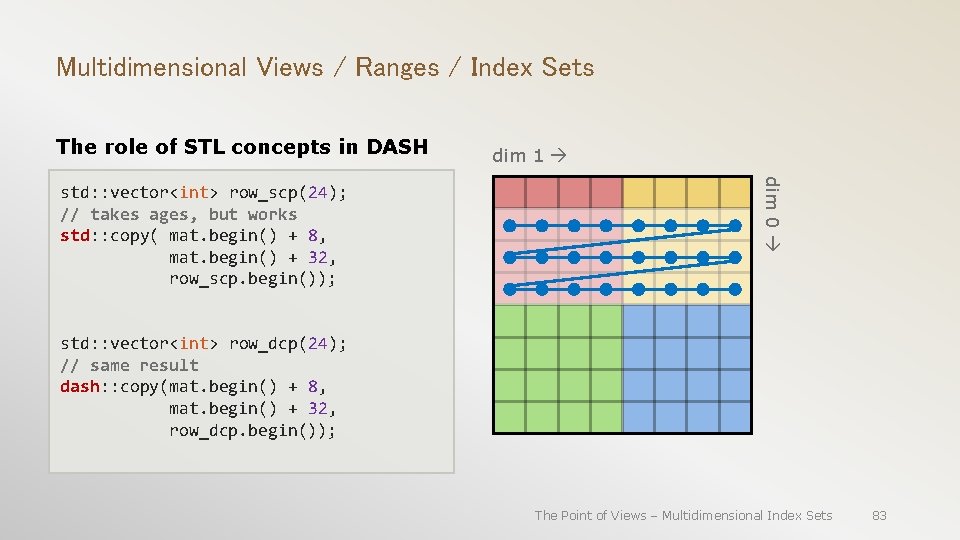 Multidimensional Views / Ranges / Index Sets

The role of STL concepts in DASH

std::vector<int> row_scp(24);
// takes ages, but works
std::copy( mat.begin() + 8,
           mat.begin() + 32,
           row_scp.begin());

std::vector<int> row_dcp(24);
// same result
dash::copy(mat.begin() + 8,
           mat.begin() + 32,
           row_dcp.begin());

dim 1 →

dim 0 →

The Point of Views – Multidimensional Index Sets

83